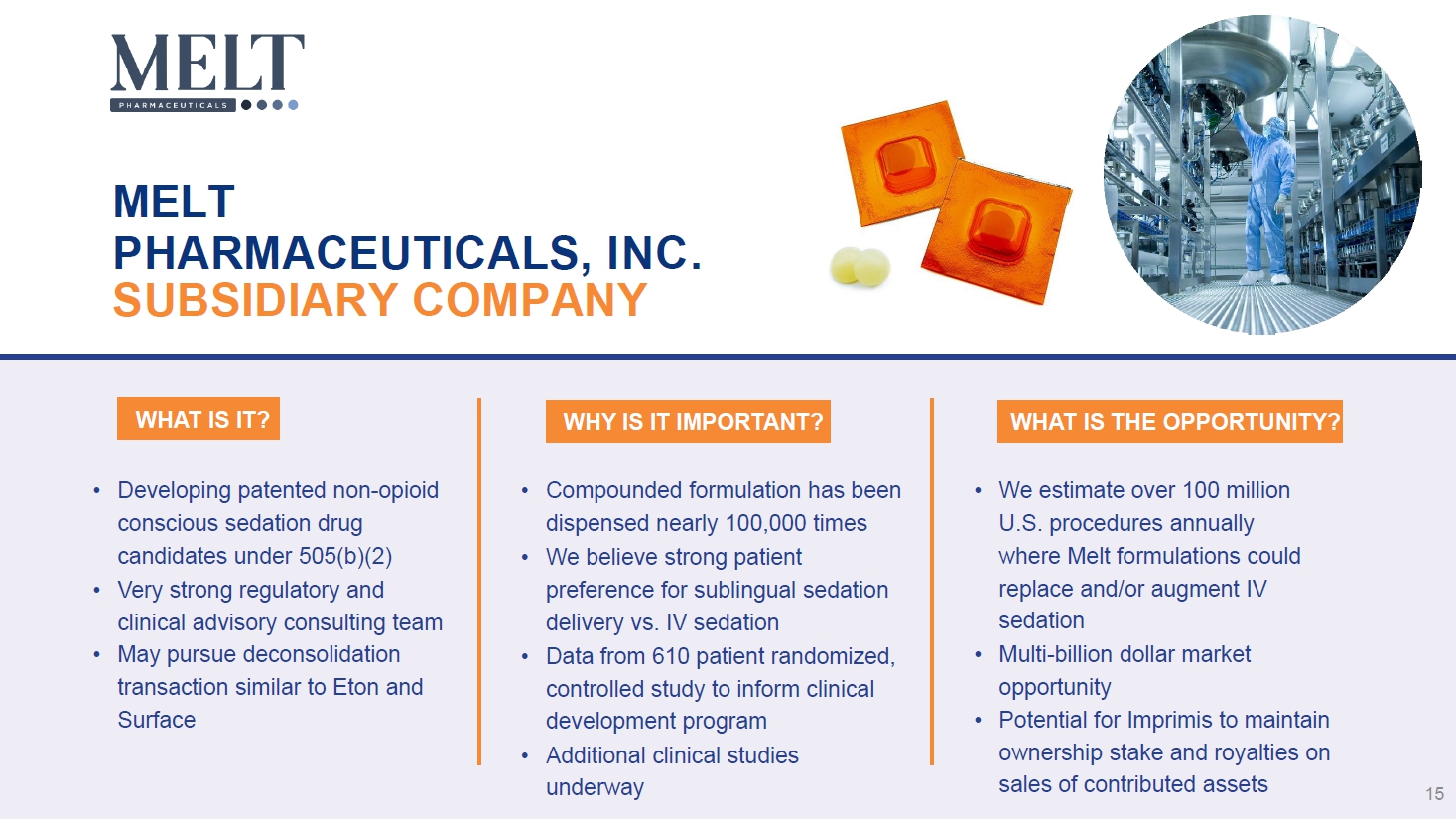 MELT
PHARMACEUTICALS

MELT
PHARMACEUTICALS, INC.
SUBSIDIARY COMPANY

WHAT IS IT?

• Developing patented non-opioid conscious sedation drug candidates under 505(b)(2)
• Very strong regulatory and clinical advisory consulting team
• May pursue deconsolidation transaction similar to Eton and Surface

WHY IS IT IMPORTANT?

• Compounded formulation has been dispensed nearly 100,000 times
• We believe strong patient preference for sublingual sedation delivery vs. IV sedation
• Data from 610 patient randomized, controlled study to inform clinical development program
• Additional clinical studies underway

WHAT IS THE OPPORTUNITY?

• We estimate over 100 million U.S. procedures annually where Melt formulations could replace and/or augment IV sedation
• Multi-billion dollar market opportunity
• Potential for Imprimis to maintain ownership stake and royalties on sales of contributed assets

15